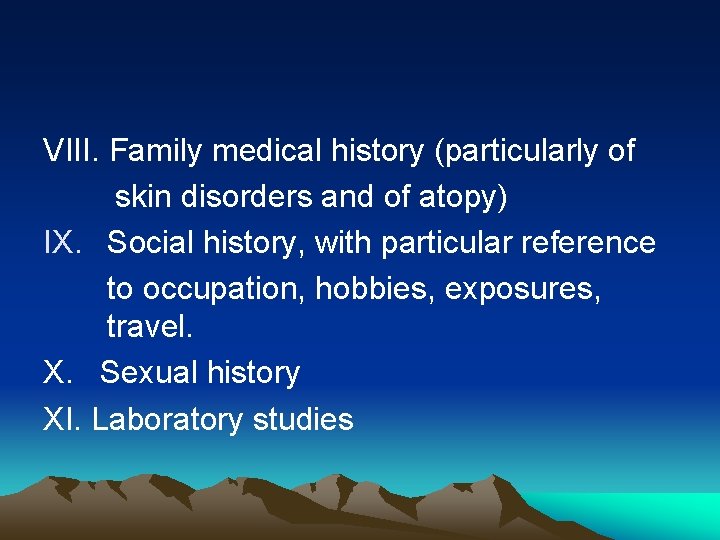 VIII. Family medical history (particularly of skin disorders and of atopy)

IX. Social history, with particular reference to occupation, hobbies, exposures, travel.

X. Sexual history

XI. Laboratory studies